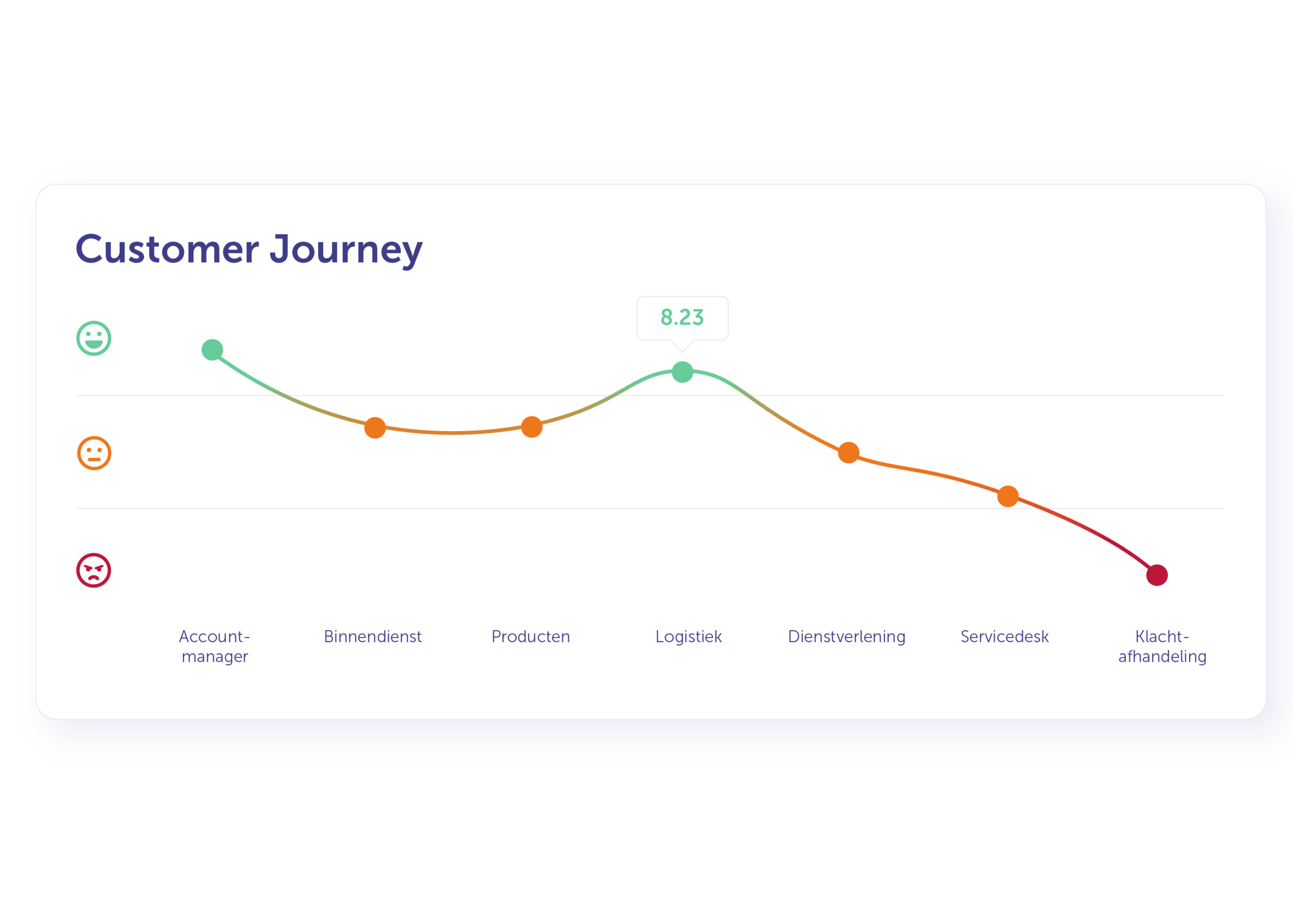 Customer Journey

8.23

Account-manager

Binnendienst

Producten

Logistiek

Dienstverlening

Servicedesk

Klacht-afhandeling